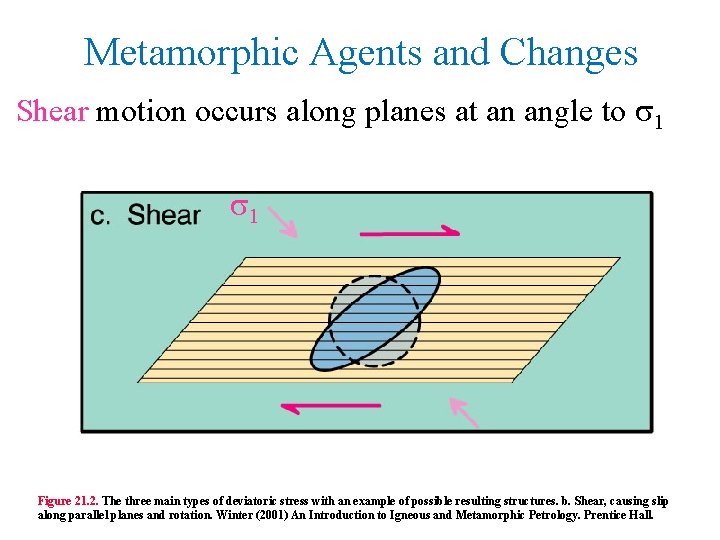 Metamorphic Agents and Changes

Shear motion occurs along planes at an angle to $\sigma_1$

c. Shear

$\sigma_1$

Figure 21.2. The three main types of deviatoric stress with an example of possible resulting structures. b. Shear, causing slip along parallel planes and rotation. Winter (2001) An Introduction to Igneous and Metamorphic Petrology. Prentice Hall.